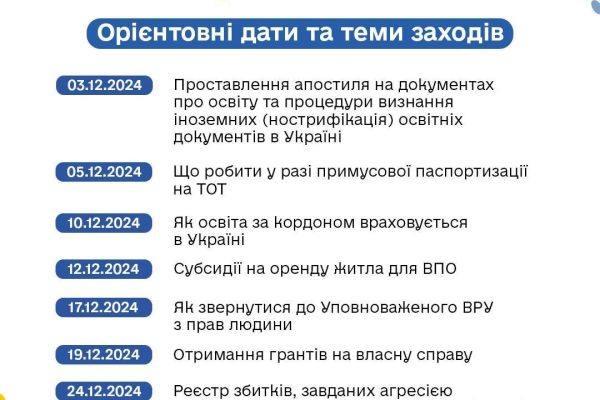 Орієнтовні дати та теми заходів

03.12.2024 Проставлення апостиля на документах про освіту та процедури визнання іноземних (нострифікація) освітніх документів в Україні

05.12.2024 Що робити у разі примусової паспортизації на ТОТ

10.12.2024 Як освіта за кордоном враховується в Україні

12.12.2024 Субсидії на оренду житла для ВПО

17.12.2024 Як звернутися до Уповноваженого ВРУ з прав людини

19.12.2024 Отримання грантів на власну справу

24.12.2024 Реєстр збитків, завданих агресією